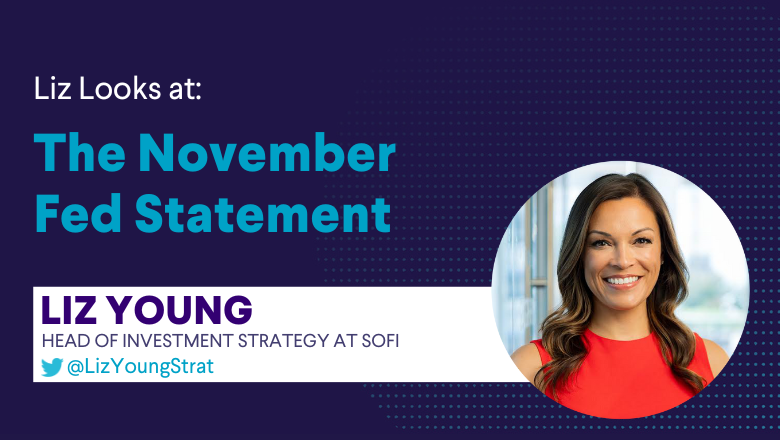 Liz Looks at:

The November Fed Statement

LIZ YOUNG

HEAD OF INVESTMENT STRATEGY AT SOFI

@LizYoungStrat